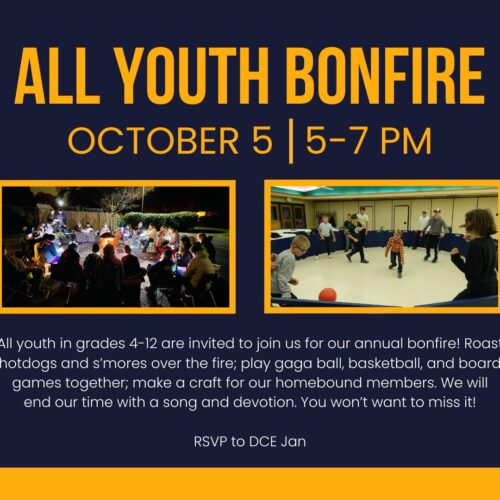 ALL YOUTH BONFIRE

OCTOBER 5 | 5-7 PM

All youth in grades 4-12 are invited to join us for our annual bonfire! Roast hotdogs and s'mores over the fire; play gaga ball, basketball, and board games together; make a craft for our homebound members. We will end our time with a song and devotion. You won't want to miss it!

RSVP to DCE Jan